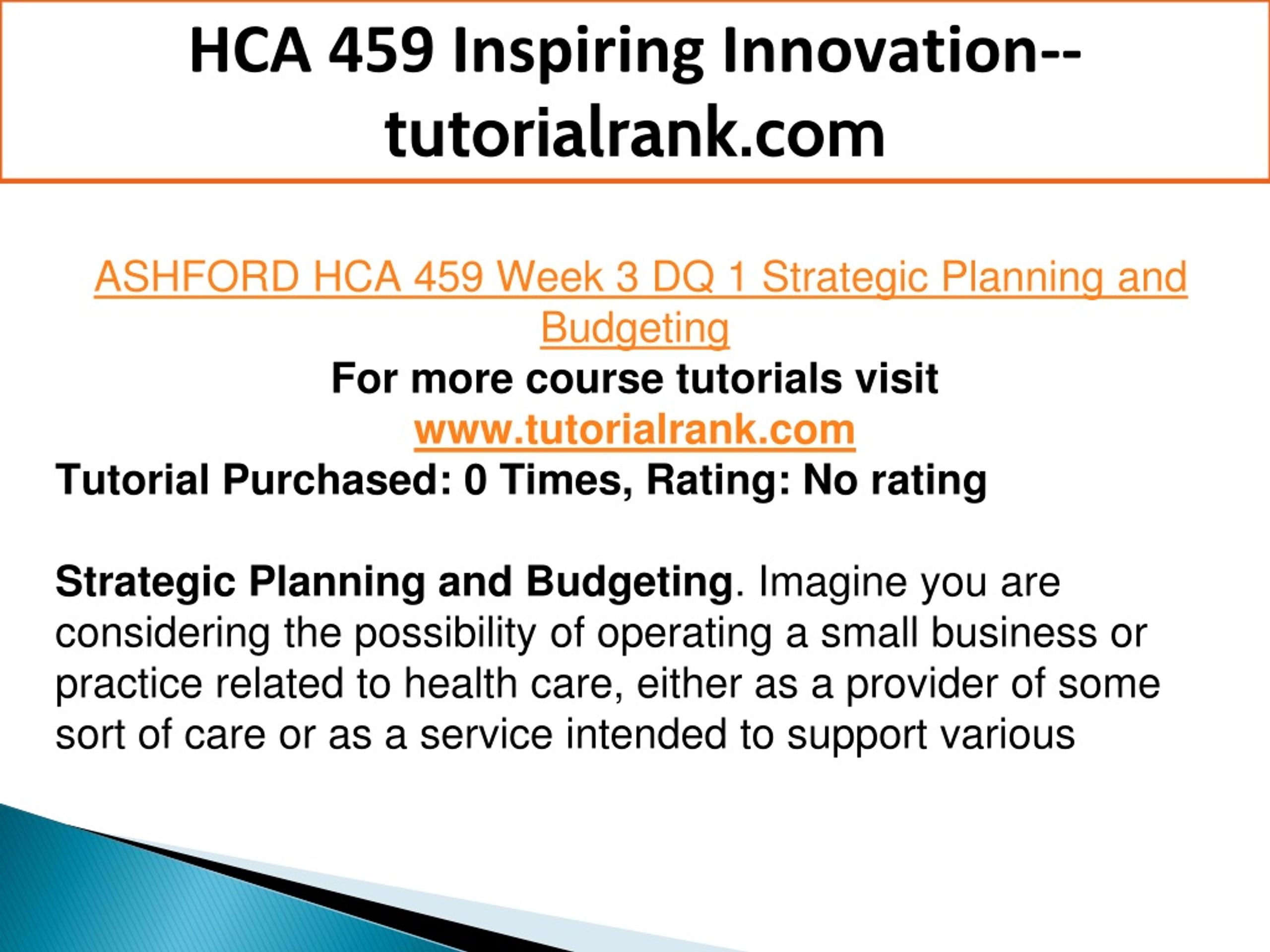 HCA 459 Inspiring Innovation--tutorialrank.com

ASHFORD HCA 459 Week 3 DQ 1 Strategic Planning and Budgeting
For more course tutorials visit
www.tutorialrank.com
Tutorial Purchased: 0 Times, Rating: No rating

Strategic Planning and Budgeting. Imagine you are considering the possibility of operating a small business or practice related to health care, either as a provider of some sort of care or as a service intended to support various